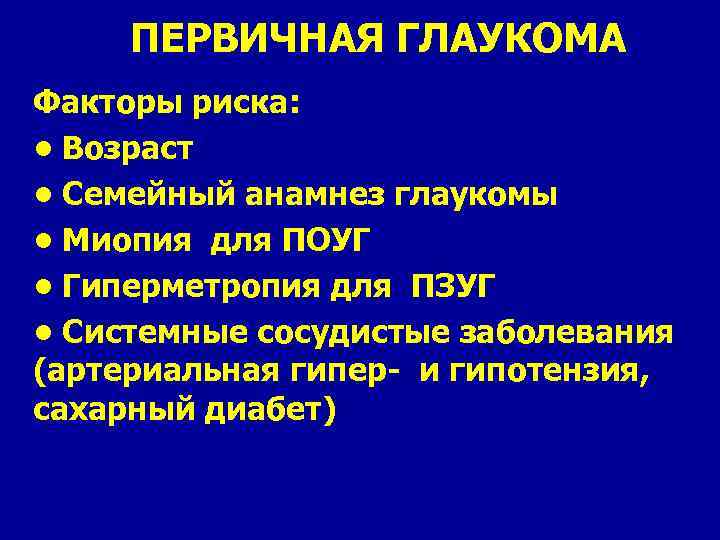 ПЕРВИЧНАЯ ГЛАУКОМА

Факторы риска:
• Возраст
• Семейный анамнез глаукомы
• Миопия для ПОУГ
• Гиперметропия для ПЗУГ
• Системные сосудистые заболевания (артериальная гипер- и гипотензия, сахарный диабет)